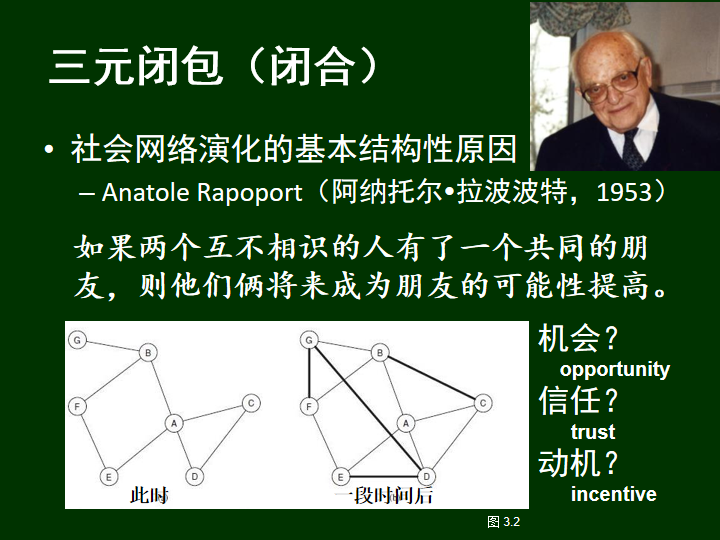 三元闭包（闭合）

• 社会网络演化的基本结构性原因
– Anatole Rapoport（阿纳托尔•拉波波特，1953）

如果两个互不相识的人有了一个共同的朋友，则他们俩将来成为朋友的可能性提高。

G
B
F
A
C
E
D
此时

G
B
F
A
C
E
D
一段时间后

机会？
opportunity
信任？
trust
动机？
incentive

图 3.2